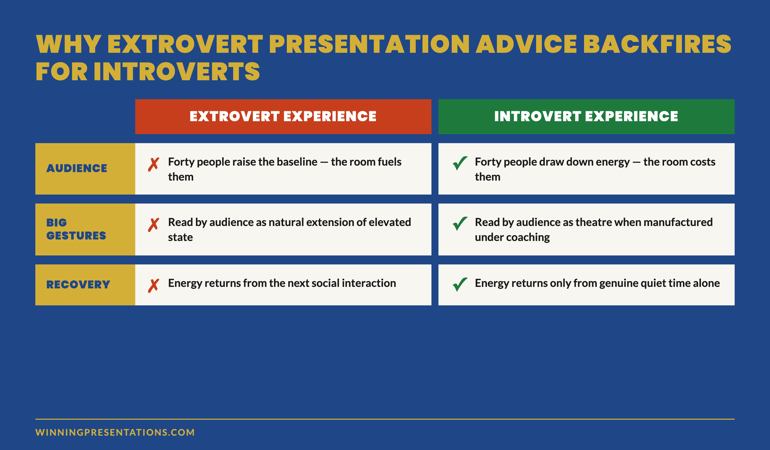 WHY EXTROVERT PRESENTATION ADVICE BACKFIRES FOR INTROVERTS

| | EXTROVERT EXPERIENCE | INTROVERT EXPERIENCE |
|---|---|---|
| AUDIENCE | ✗ Forty people raise the baseline — the room fuels them | ✓ Forty people draw down energy — the room costs them |
| BIG GESTURES | ✗ Read by audience as natural extension of elevated state | ✓ Read by audience as theatre when manufactured under coaching |
| RECOVERY | ✗ Energy returns from the next social interaction | ✓ Energy returns only from genuine quiet time alone |

WINNINGPRESENTATIONS.COM